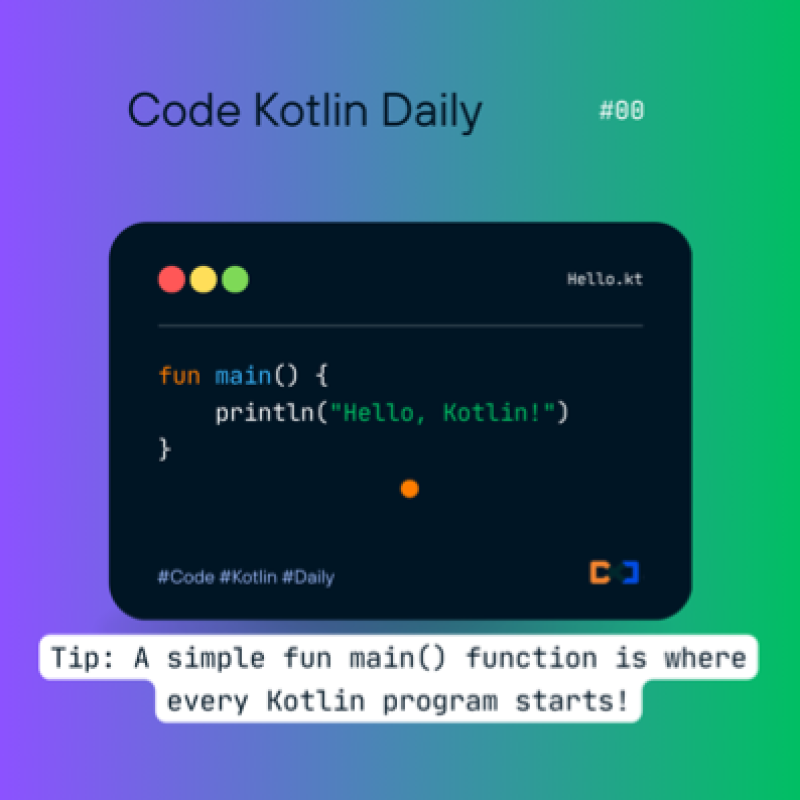 Code Kotlin Daily #00

Hello.kt

fun main() {
    println("Hello, Kotlin!")
}

#Code #Kotlin #Daily

Tip: A simple fun main() function is where every Kotlin program starts!